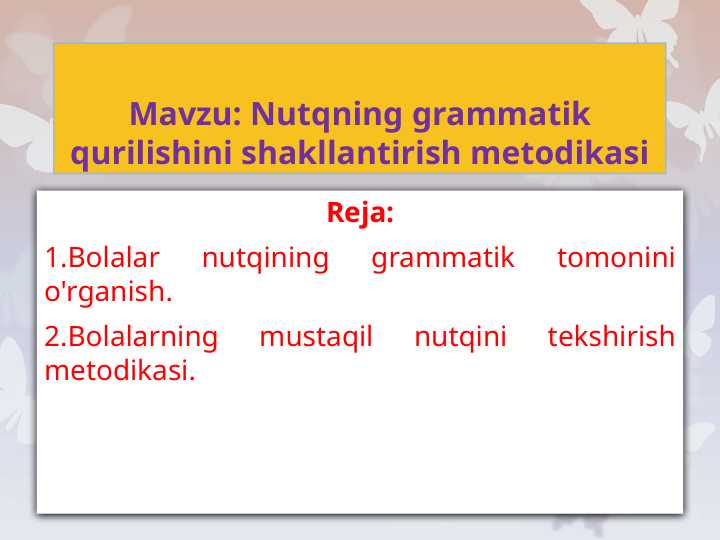 Mavzu: Nutqning grammatik qurilishini shakllantirish metodikasi

Reja:

1.Bolalar nutqining grammatik tomonini o'rganish.

2.Bolalarning mustaqil nutqini tekshirish metodikasi.